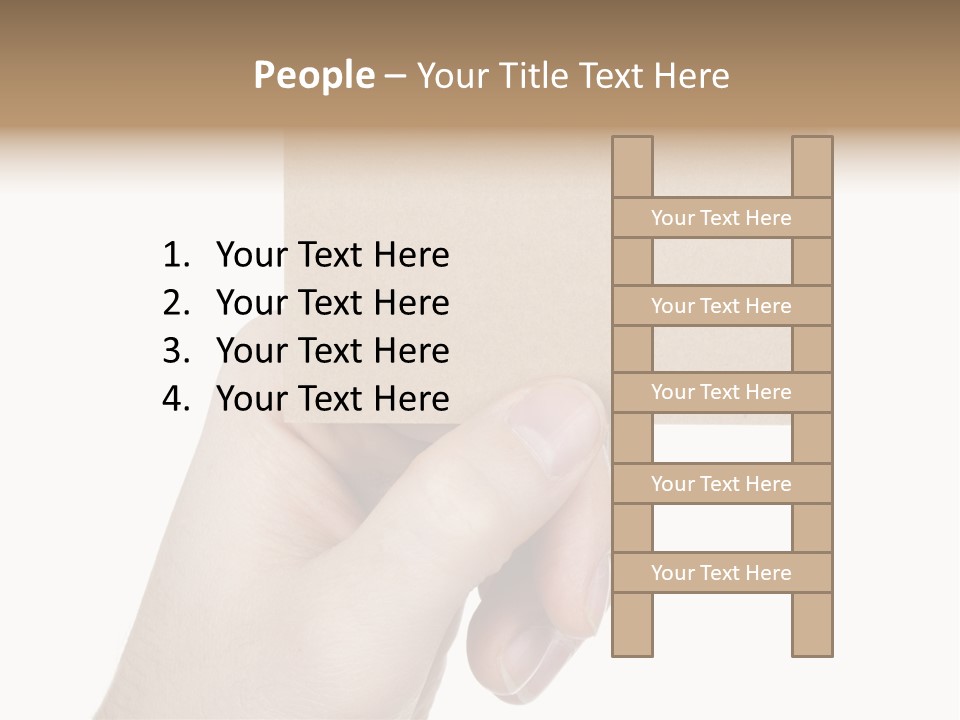 People – Your Title Text Here

1. Your Text Here
2. Your Text Here
3. Your Text Here
4. Your Text Here

Your Text Here

Your Text Here

Your Text Here

Your Text Here

Your Text Here